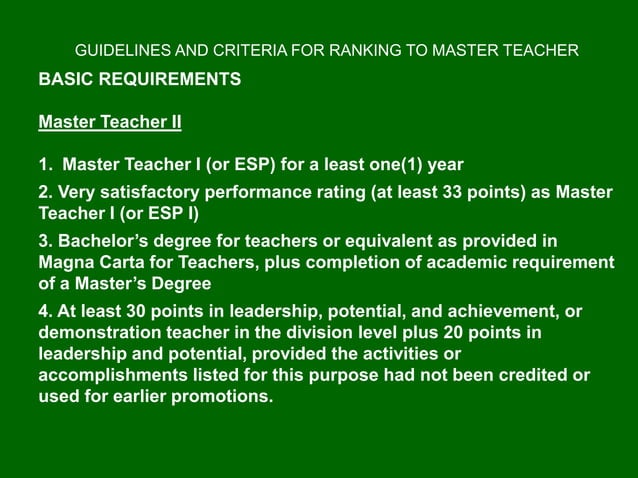 GUIDELINES AND CRITERIA FOR RANKING TO MASTER TEACHER

BASIC REQUIREMENTS

Master Teacher II

1. Master Teacher I (or ESP) for a least one(1) year

2. Very satisfactory performance rating (at least 33 points) as Master Teacher I (or ESP I)

3. Bachelor's degree for teachers or equivalent as provided in Magna Carta for Teachers, plus completion of academic requirement of a Master's Degree

4. At least 30 points in leadership, potential, and achievement, or demonstration teacher in the division level plus 20 points in leadership and potential, provided the activities or accomplishments listed for this purpose had not been credited or used for earlier promotions.